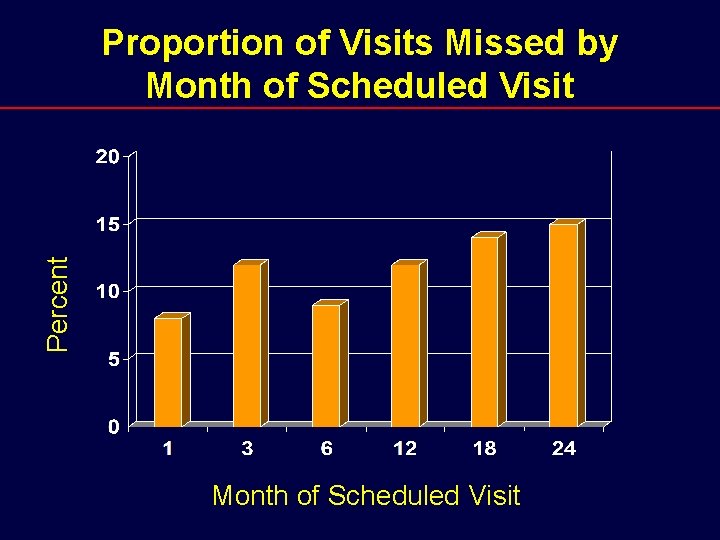 Proportion of Visits Missed by Month of Scheduled Visit

Percent

20
15
10
5
0

1
3
6
12
18
24

Month of Scheduled Visit